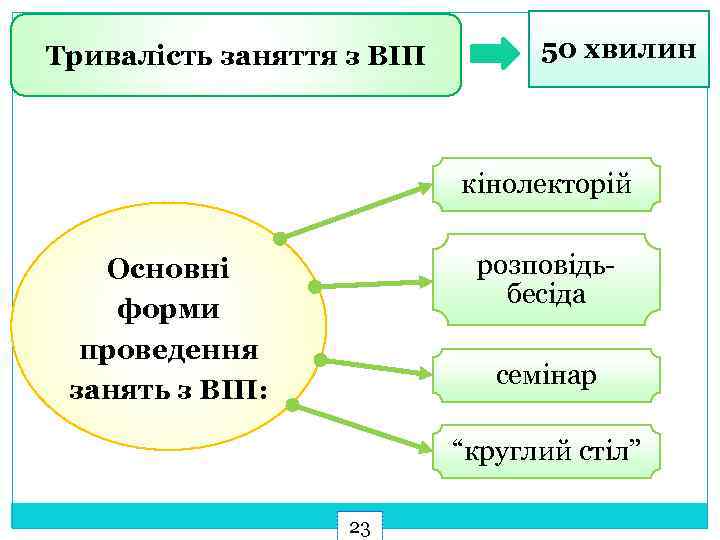 Тривалість заняття з ВІП

50 хвилин

Основні форми проведення занять з ВІП:

кінолекторій

розповідь-бесіда

семінар

“круглий стіл”

23